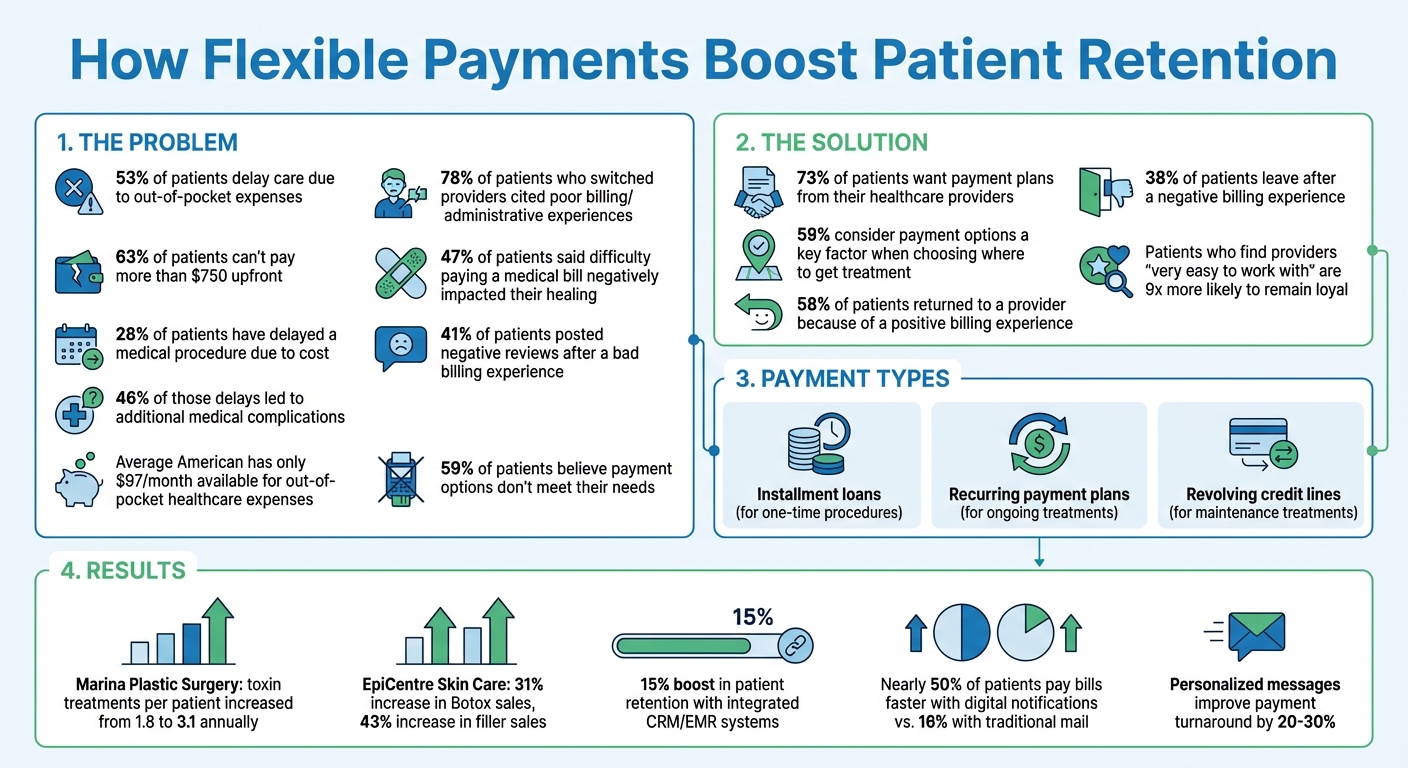 How Flexible Payments Boost Patient Retention

1. THE PROBLEM

53% of patients delay care due to out-of-pocket expenses

63% of patients can't pay more than $750 upfront

28% of patients have delayed a medical procedure due to cost

46% of those delays led to additional medical complications

Average American has only $97/month available for out-of-pocket healthcare expenses

78% of patients who switched providers cited poor billing/ administrative experiences

47% of patients said difficulty paying a medical bill negatively impacted their healing

41% of patients posted negative reviews after a bad billing experience

59% of patients believe payment options don't meet their needs

2. THE SOLUTION

73% of patients want payment plans from their healthcare providers

59% consider payment options a key factor when choosing where to get treatment

58% of patients returned to a provider because of a positive billing experience

38% of patients leave after a negative billing experience

Patients who find providers "very easy to work with" are 9x more likely to remain loyal

3. PAYMENT TYPES

Installment loans (for one-time procedures)

Recurring payment plans (for ongoing treatments)

Revolving credit lines (for maintenance treatments)

4. RESULTS

Marina Plastic Surgery: toxin treatments per patient increased from 1.8 to 3.1 annually

EpiCentre Skin Care: 31% increase in Botox sales, 43% increase in filler sales

15%

15% boost in patient retention with integrated CRM/EMR systems

Nearly 50% of patients pay bills faster with digital notifications vs. 16% with traditional mail

Personalized messages improve payment turnaround by 20-30%